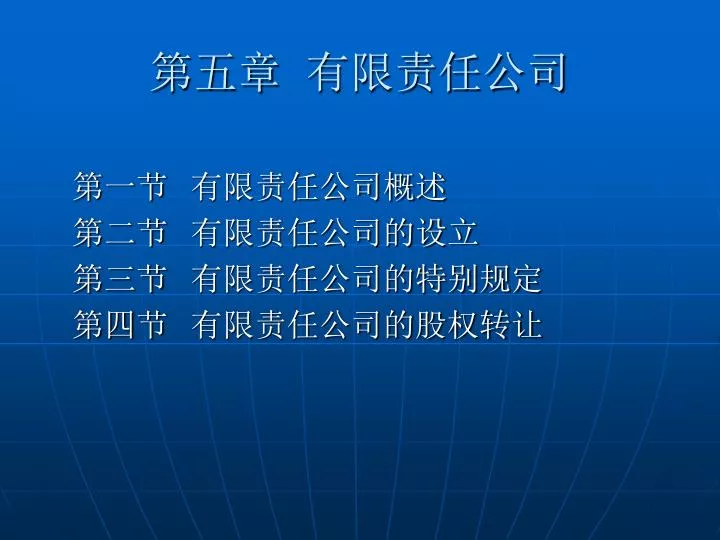 第五章 有限责任公司

第一节 有限责任公司概述
第二节 有限责任公司的设立
第三节 有限责任公司的特别规定
第四节 有限责任公司的股权转让